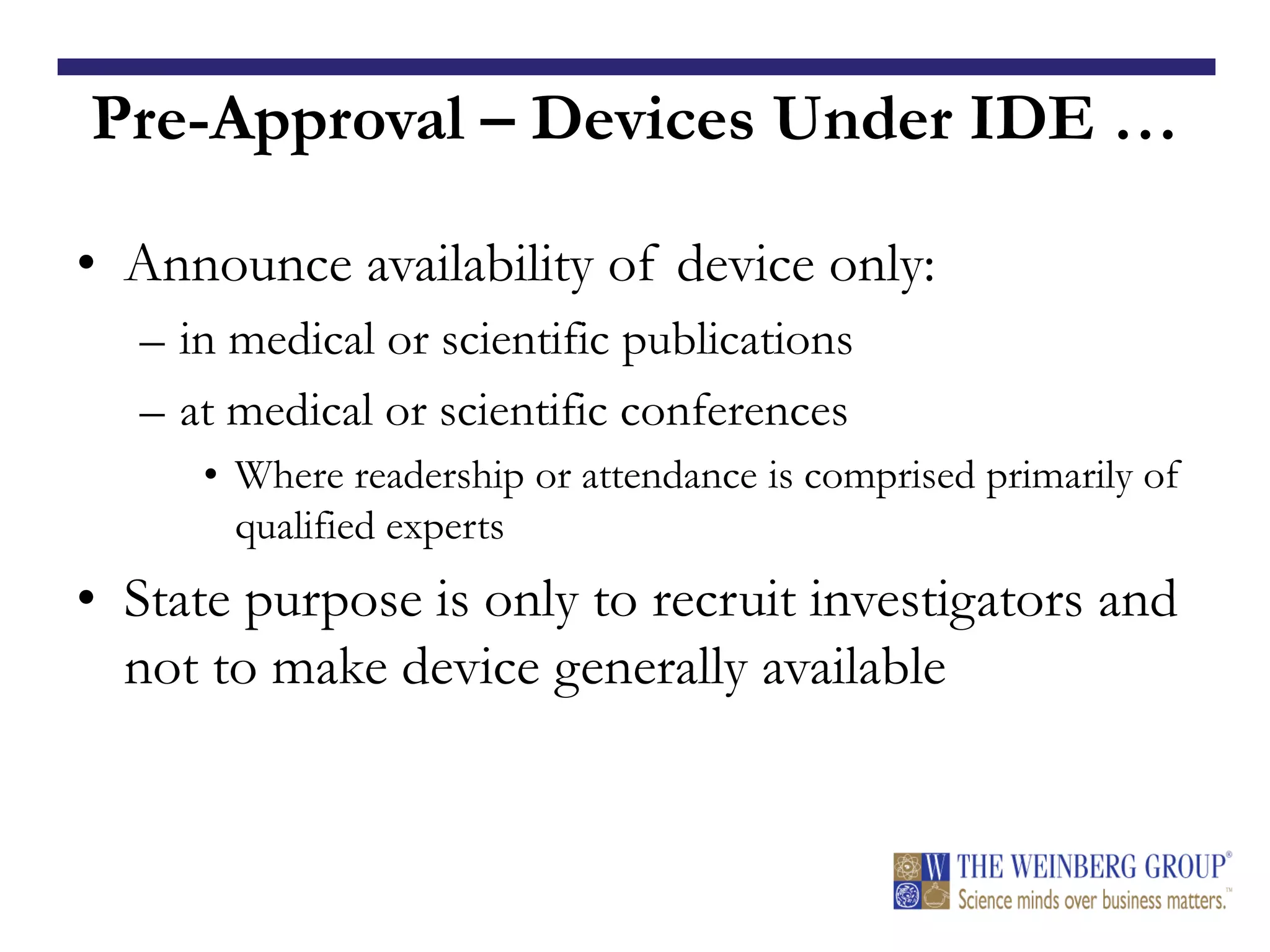 Pre-Approval – Devices Under IDE …

• Announce availability of device only:
– in medical or scientific publications
– at medical or scientific conferences
• Where readership or attendance is comprised primarily of qualified experts

• State purpose is only to recruit investigators and not to make device generally available

W THE WEINBERG GROUP®
Science minds over business matters.™